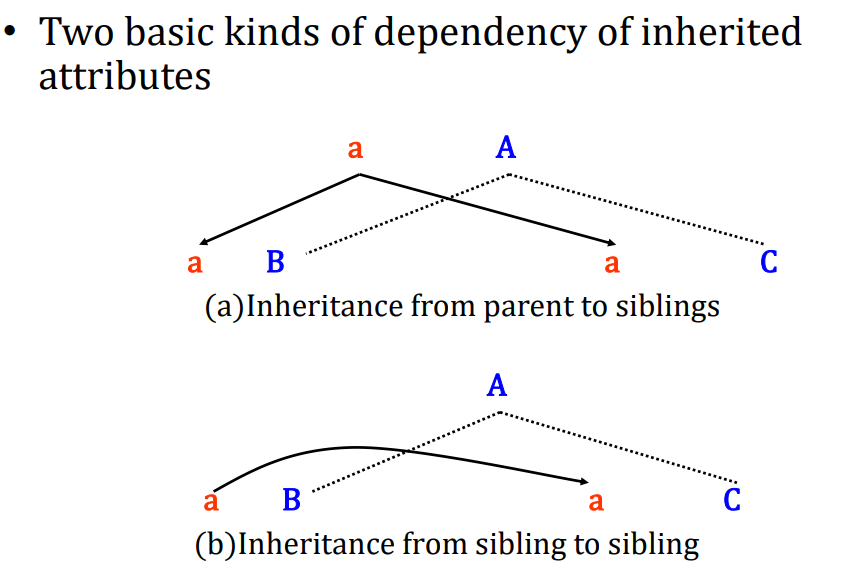 • Two basic kinds of dependency of inherited attributes

a A

a B a C

(a)Inheritance from parent to siblings

A

a B a C

(b)Inheritance from sibling to sibling